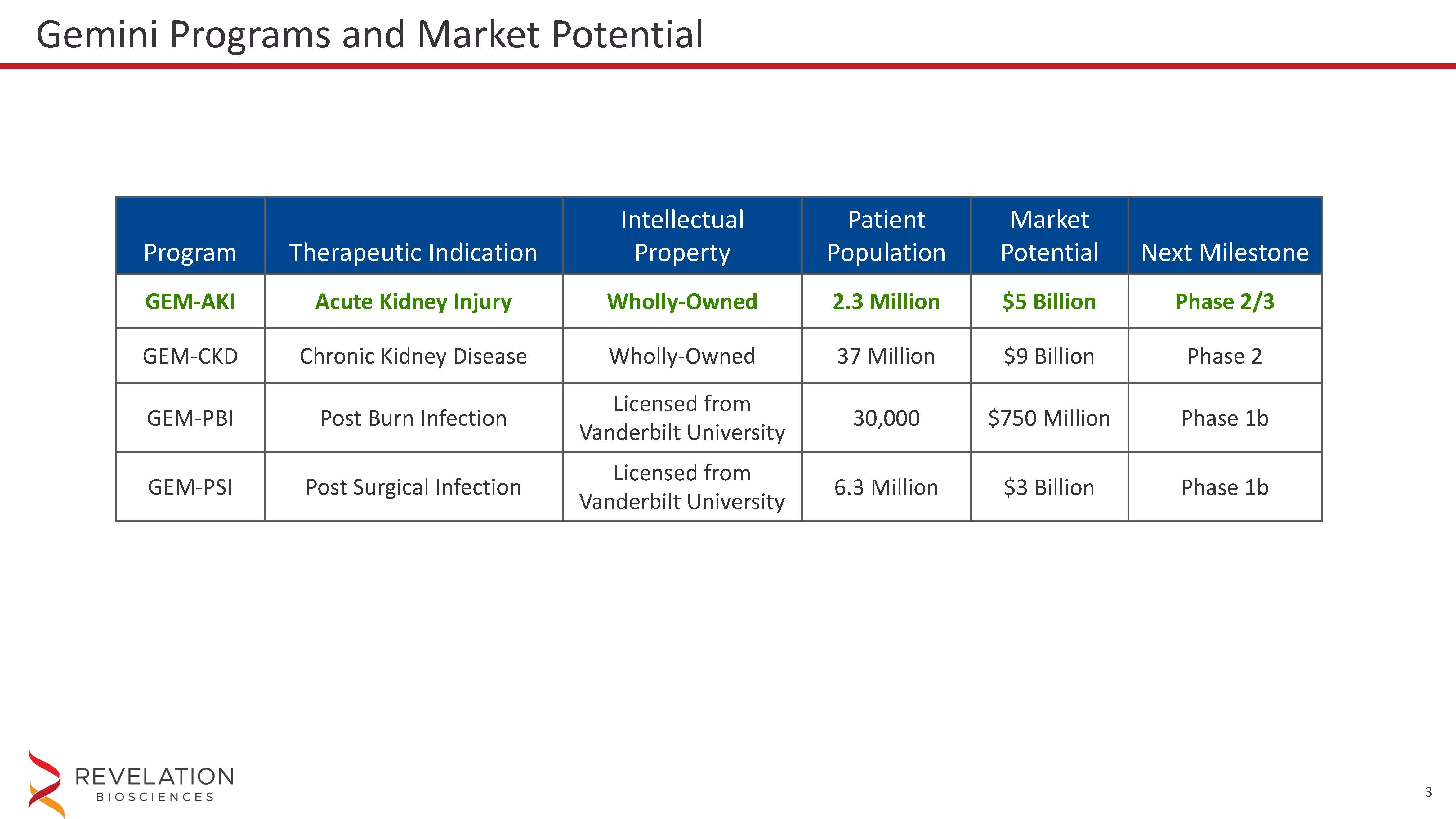 Gemini Programs and Market Potential

| Program | Therapeutic Indication | Intellectual Property | Patient Population | Market Potential | Next Milestone |
|---|---|---|---|---|---|
| GEM-AKI | Acute Kidney Injury | Wholly-Owned | 2.3 Million | \$5 Billion | Phase 2/3 |
| GEM-CKD | Chronic Kidney Disease | Wholly-Owned | 37 Million | \$9 Billion | Phase 2 |
| GEM-PBI | Post Burn Infection | Licensed from Vanderbilt University | 30,000 | \$750 Million | Phase 1b |
| GEM-PSI | Post Surgical Infection | Licensed from Vanderbilt University | 6.3 Million | \$3 Billion | Phase 1b |

REVELATION BIOSCIENCES

3